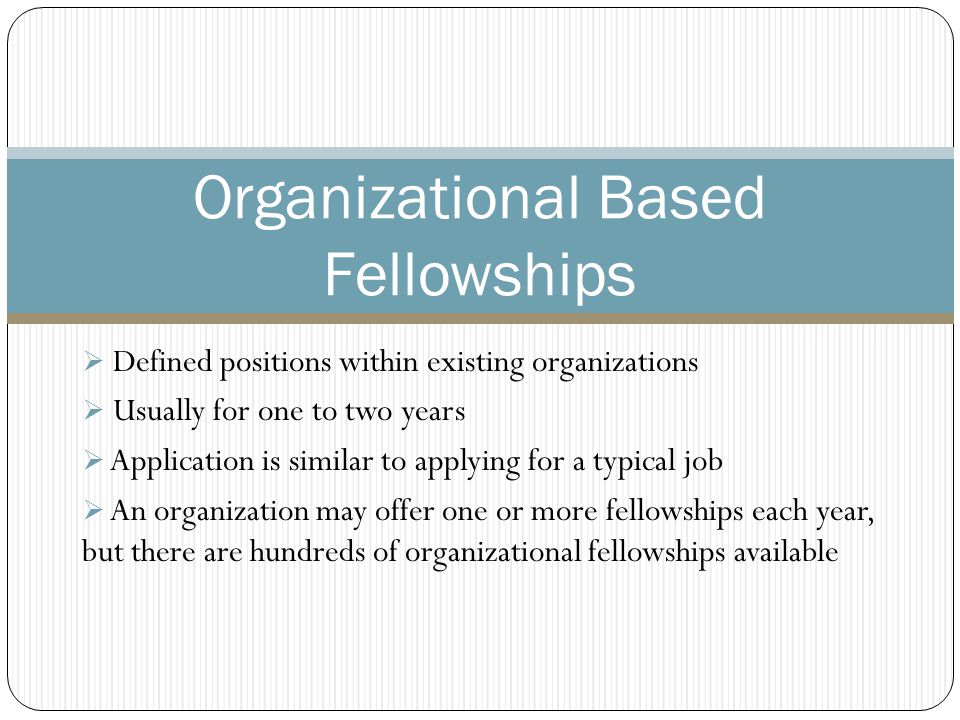 Organizational Based Fellowships

➢ Defined positions within existing organizations

➢ Usually for one to two years

➢ Application is similar to applying for a typical job

➢ An organization may offer one or more fellowships each year, but there are hundreds of organizational fellowships available